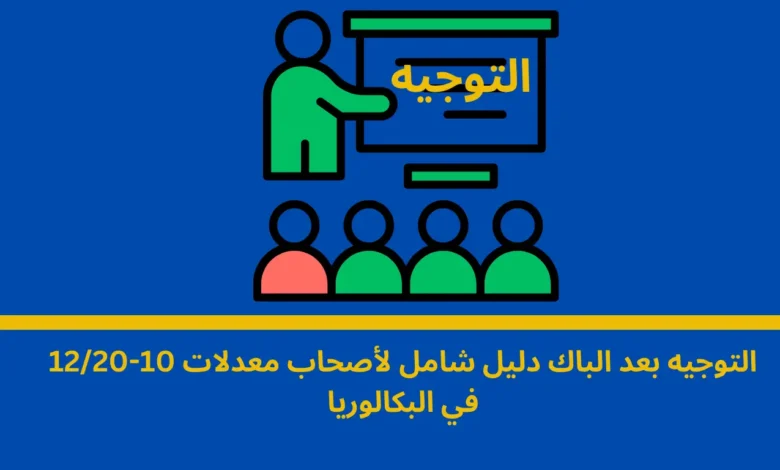 التوجيه

التوجيه بعد الباك دليل شامل لأصحاب معدلات 10-12/20 في البكالوريا